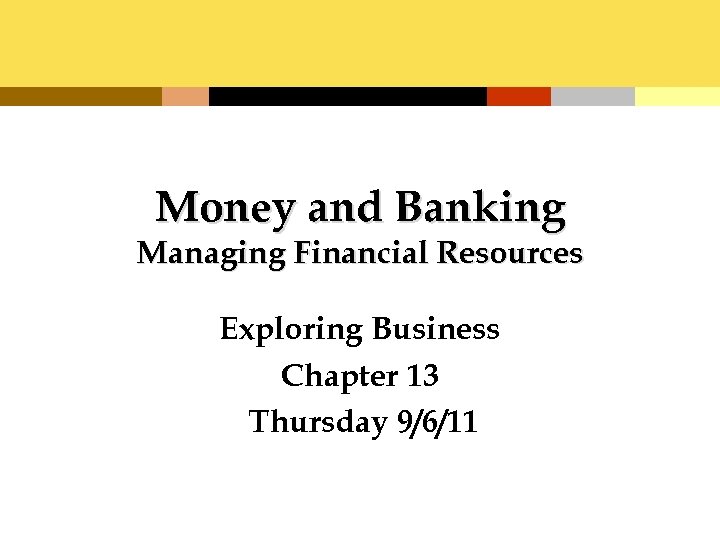 Money and Banking
Managing Financial Resources

Exploring Business

Chapter 13

Thursday 9/6/11